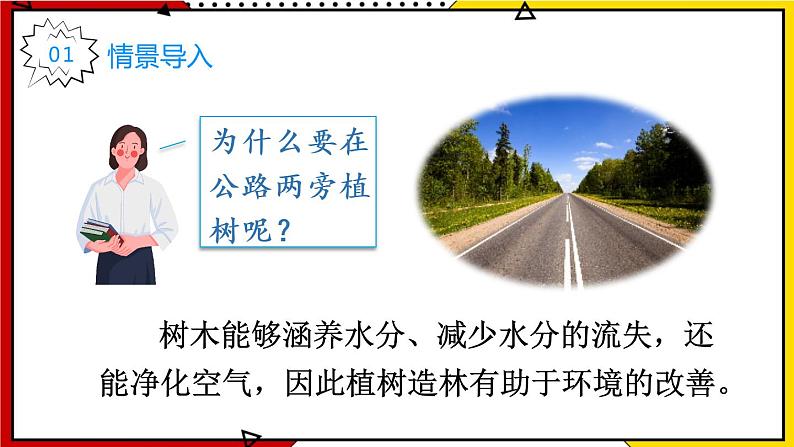 01 情景导入

为什么要在公路两旁植树呢？

树木能够涵养水分、减少水分的流失，还能净化空气，因此植树造林有助于环境的改善。